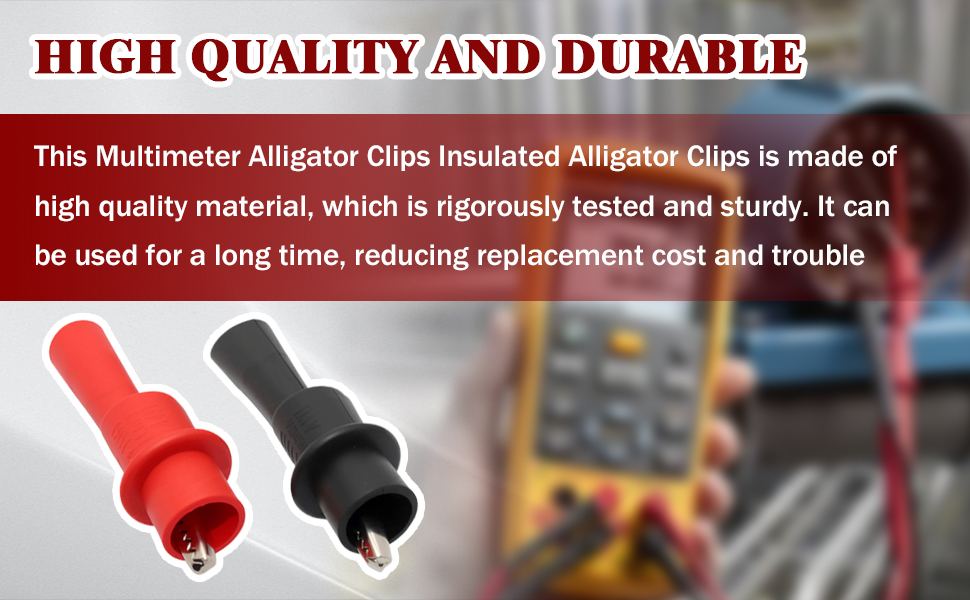 HIGH QUALITY AND DURABLE

This Multimeter Alligator Clips Insulated Alligator Clips is made of high quality material, which is rigorously tested and sturdy. It can be used for a long time, reducing replacement cost and trouble